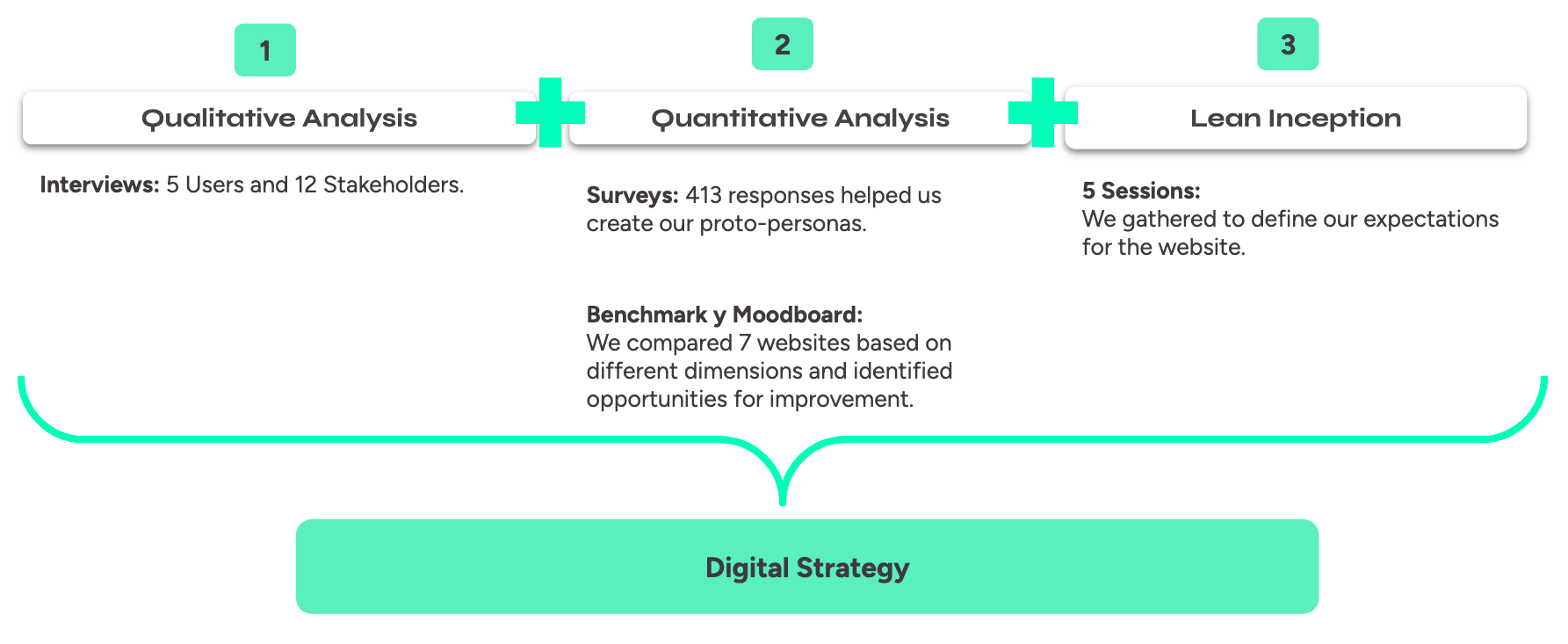 1

Qualitative Analysis

Interviews: 5 Users and 12 Stakeholders.

2

Quantitative Analysis

Surveys: 413 responses helped us create our proto-personas.

Benchmark y Moodboard:
We compared 7 websites based on different dimensions and identified opportunities for improvement.

3

Lean Inception

5 Sessions:
We gathered to define our expectations for the website.

Digital Strategy